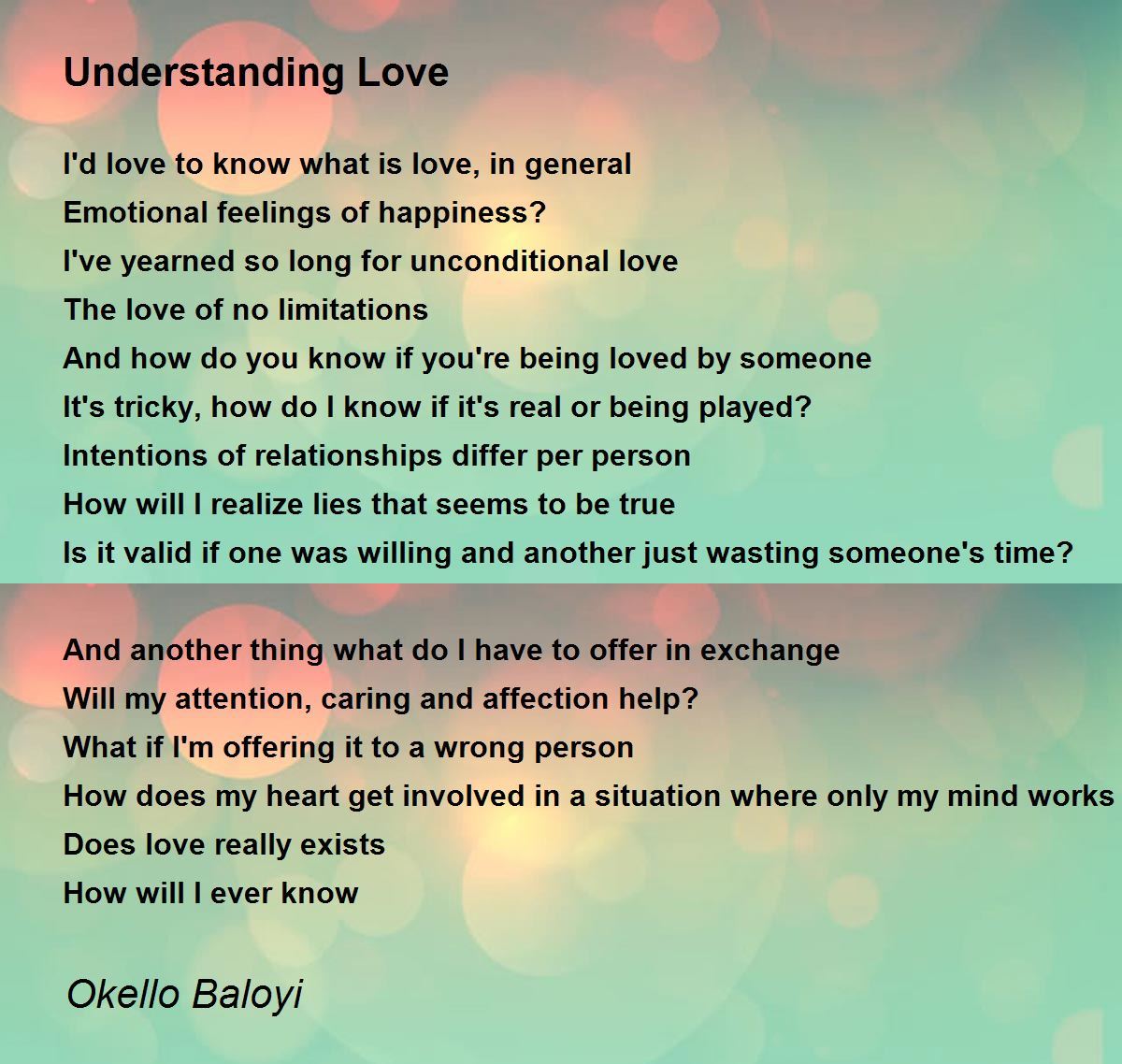 Understanding Love

I'd love to know what is love, in general
Emotional feelings of happiness?
I've yearned so long for unconditional love
The love of no limitations
And how do you know if you're being loved by someone
It's tricky, how do I know if it's real or being played?
Intentions of relationships differ per person
How will I realize lies that seems to be true
Is it valid if one was willing and another just wasting someone's time?

And another thing what do I have to offer in exchange
Will my attention, caring and affection help?
What if I'm offering it to a wrong person
How does my heart get involved in a situation where only my mind works
Does love really exists
How will I ever know

Okello Baloyi